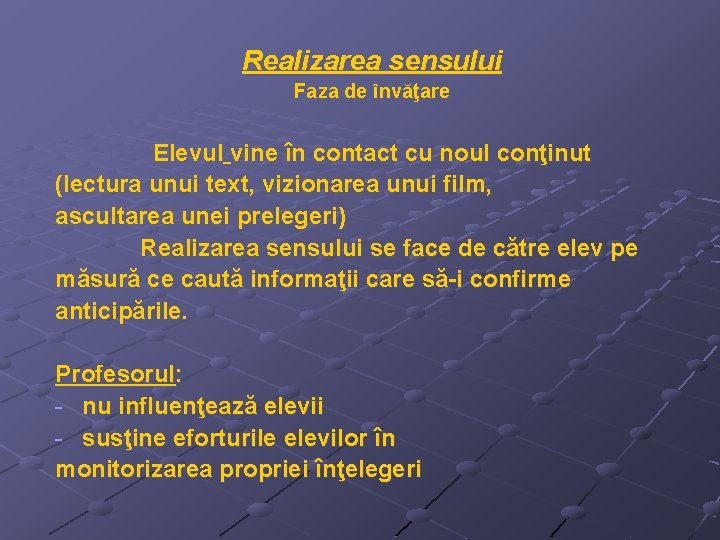 Realizarea sensului
Faza de învăţare

Elevul vine în contact cu noul conţinut (lectura unui text, vizionarea unui film, ascultarea unei prelegeri)
Realizarea sensului se face de către elev pe măsură ce caută informaţii care să-i confirme anticipările.

Profesorul:
- nu influenţează elevii
- susţine eforturile elevilor în monitorizarea propriei înţelegeri